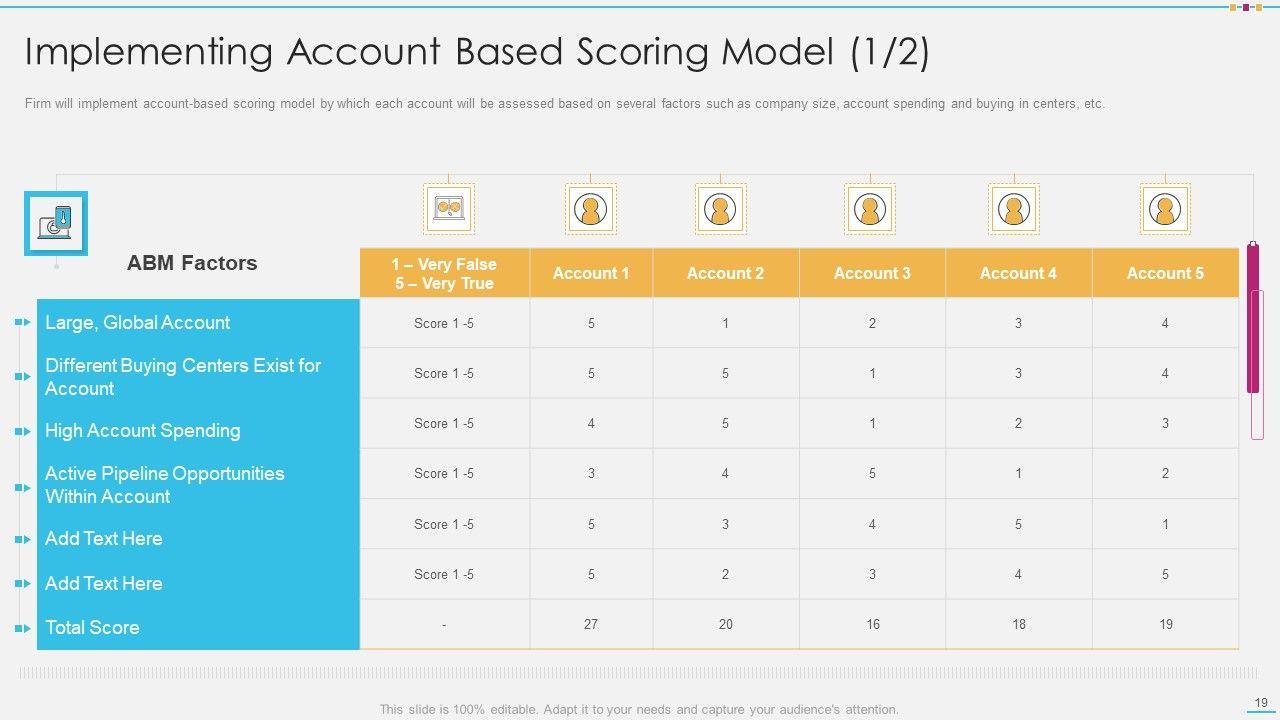 Implementing Account Based Scoring Model (1/2)

Firm will implement account-based scoring model by which each account will be assessed based on several factors such as company size, account spending and buying in centers, etc.

| ABM Factors | 1 – Very False 5 – Very True | Account 1 | Account 2 | Account 3 | Account 4 | Account 5 |
|---|---|---|---|---|---|---|
| Large, Global Account | Score 1 -5 | 5 | 1 | 2 | 3 | 4 |
| Different Buying Centers Exist for Account | Score 1 -5 | 5 | 5 | 1 | 3 | 4 |
| High Account Spending | Score 1 -5 | 4 | 5 | 1 | 2 | 3 |
| Active Pipeline Opportunities Within Account | Score 1 -5 | 3 | 4 | 5 | 1 | 2 |
| Add Text Here | Score 1 -5 | 5 | 3 | 4 | 5 | 1 |
| Add Text Here | Score 1 -5 | 5 | 2 | 3 | 4 | 5 |
| Total Score | - | 27 | 20 | 16 | 18 | 19 |

This slide is 100% editable. Adapt it to your needs and capture your audience's attention.

19